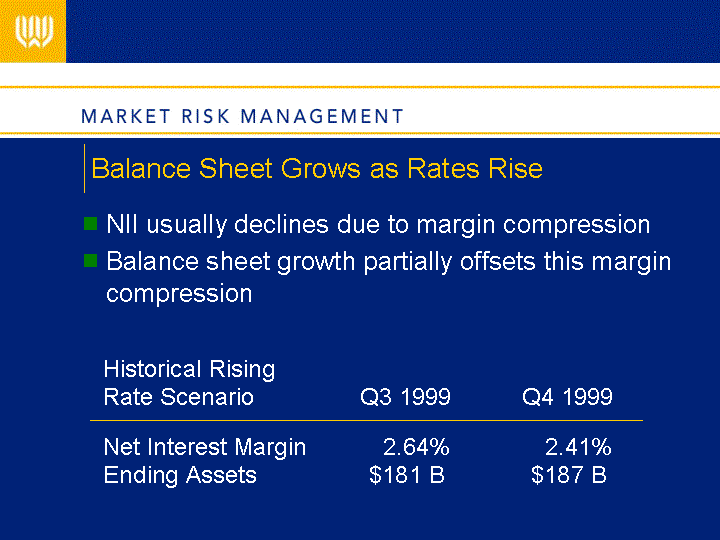 MARKET RISK MANAGEMENT

Balance Sheet Grows as Rates Rise

NII usually declines due to margin compression

Balance sheet growth partially offsets this margin compression

| Historical Rising Rate Scenario | Q3 1999 | Q4 1999 |
|---|---|---|
| Net Interest Margin | 2.64% | 2.41% |
| Ending Assets | \$181 B | \$187 B |